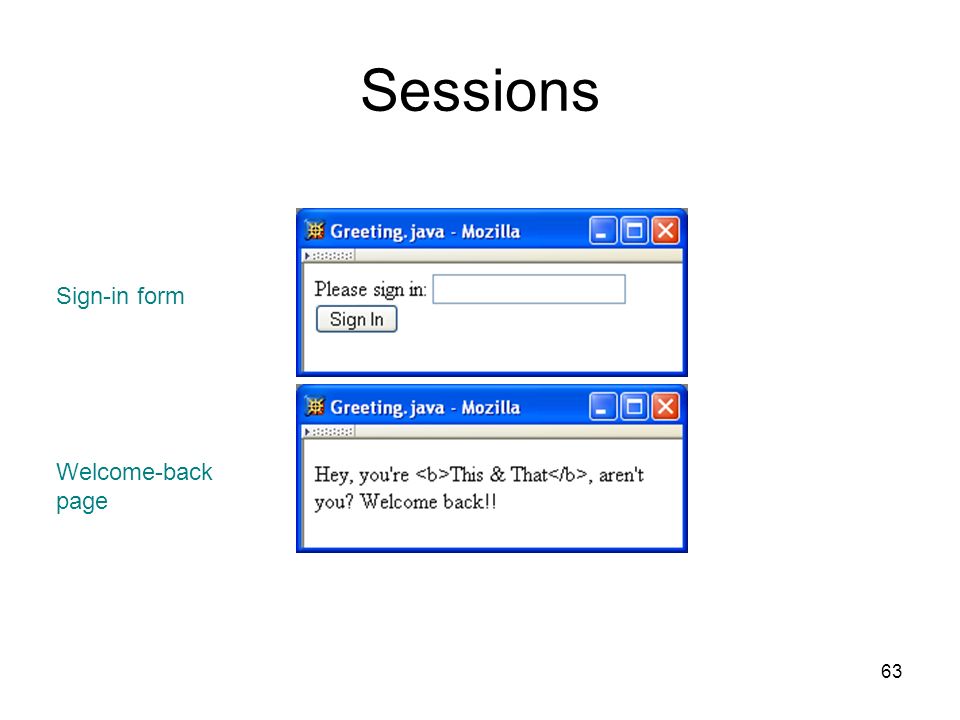 Sessions

Sign-in form

Greeting.java - Mozilla

Please sign in:

Sign In

Welcome-back page

Greeting.java - Mozilla

Hey, you're <b>This & That</b>, aren't you? Welcome back!!

63